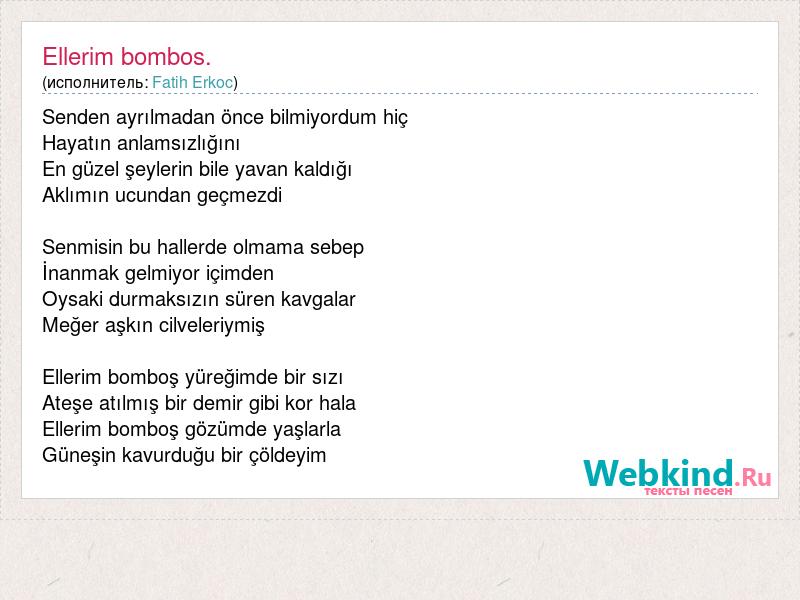 Ellerim bombos.
(исполнитель: Fatih Erkoc)

Senden ayrılmadan önce bilmiyordum hiç
Hayatın anlamsızlığını
En güzel şeylerin bile yavan kaldığı
Aklımın ucundan geçmezdi

Senmisin bu hallerde olmama sebep
İnanmak gelmiyor içimden
Oysaki durmaksızın süren kavgalar
Meğer aşkın cilveleriymiş

Ellerim bomboş yüreğimde bir sızı
Ateşe atılmış bir demir gibi kor hala
Ellerim bomboş gözümde yaşlarla
Güneşin kavurduğu bir çöldeyim

Webkind.Ru
тексты песен